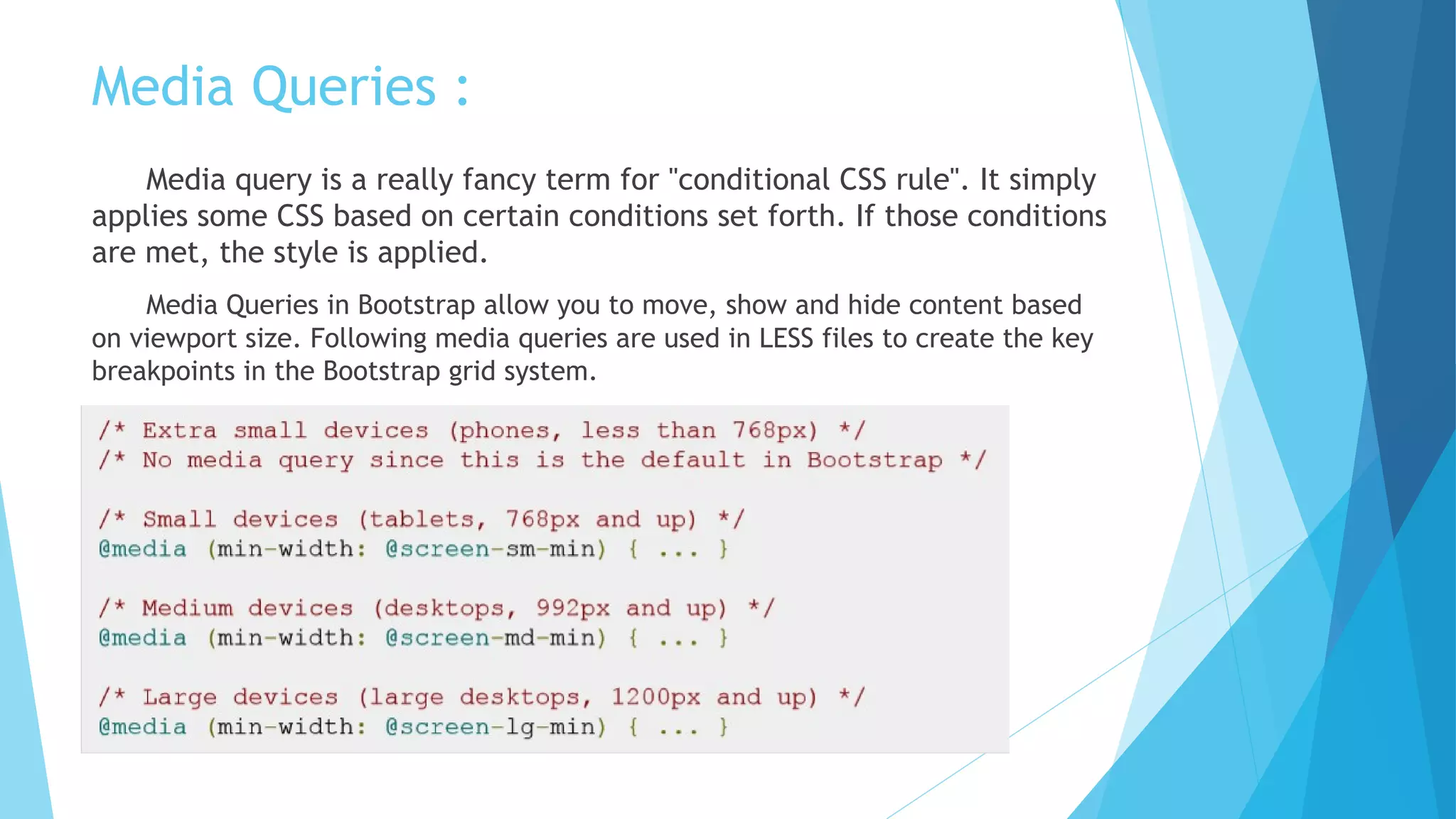 Media Queries :

Media query is a really fancy term for "conditional CSS rule". It simply applies some CSS based on certain conditions set forth. If those conditions are met, the style is applied.

Media Queries in Bootstrap allow you to move, show and hide content based on viewport size. Following media queries are used in LESS files to create the key breakpoints in the Bootstrap grid system.

/* Extra small devices (phones, less than 768px) */
/* No media query since this is the default in Bootstrap */

/* Small devices (tablets, 768px and up) */
@media (min-width: @screen-sm-min) { ... }

/* Medium devices (desktops, 992px and up) */
@media (min-width: @screen-md-min) { ... }

/* Large devices (large desktops, 1200px and up) */
@media (min-width: @screen-lg-min) { ... }